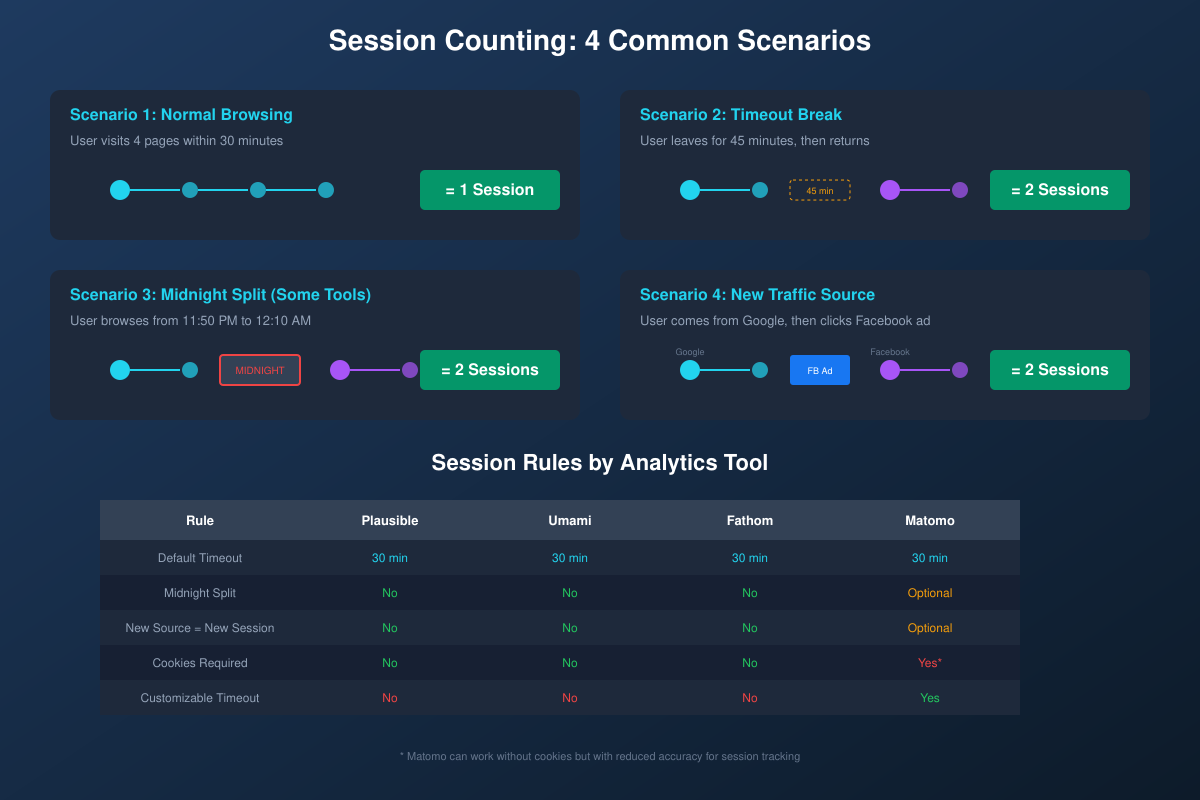 Session Counting: 4 Common Scenarios

Scenario 1: Normal Browsing

User visits 4 pages within 30 minutes

= 1 Session

Scenario 2: Timeout Break

User leaves for 45 minutes, then returns

45 min

= 2 Sessions

Scenario 3: Midnight Split (Some Tools)

User browses from 11:50 PM to 12:10 AM

MIDNIGHT

= 2 Sessions

Scenario 4: New Traffic Source

User comes from Google, then clicks Facebook ad

Google

FB Ad

Facebook

= 2 Sessions

Session Rules by Analytics Tool

| Rule | Plausible | Umami | Fathom | Matomo |
|---|---|---|---|---|
| Default Timeout | 30 min | 30 min | 30 min | 30 min |
| Midnight Split | No | No | No | Optional |
| New Source = New Session | No | No | No | Optional |
| Cookies Required | No | No | No | Yes* |
| Customizable Timeout | No | No | No | Yes |

* Matomo can work without cookies but with reduced accuracy for session tracking